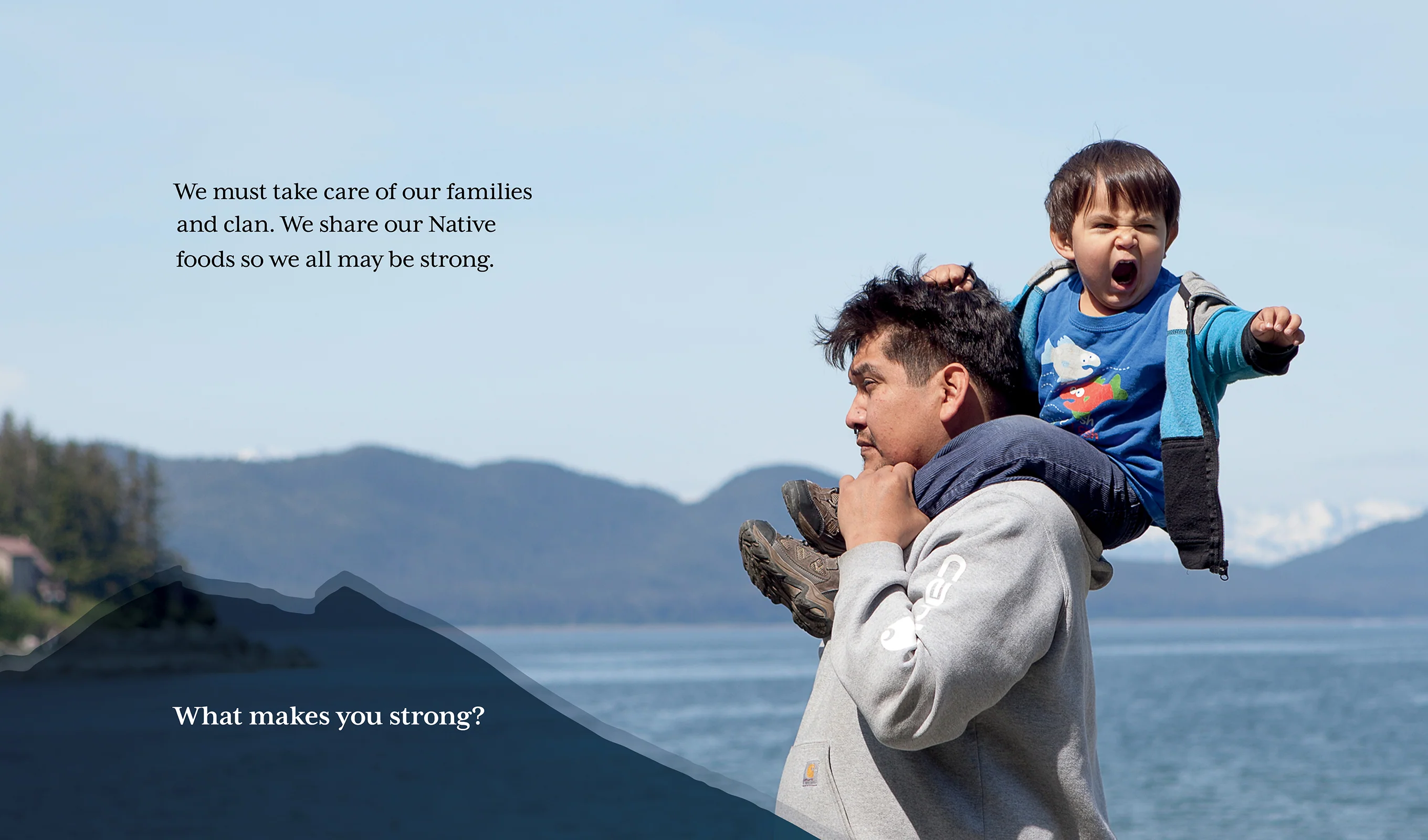 We must take care of our families and clan. We share our Native foods so we all may be strong.

What makes you strong?